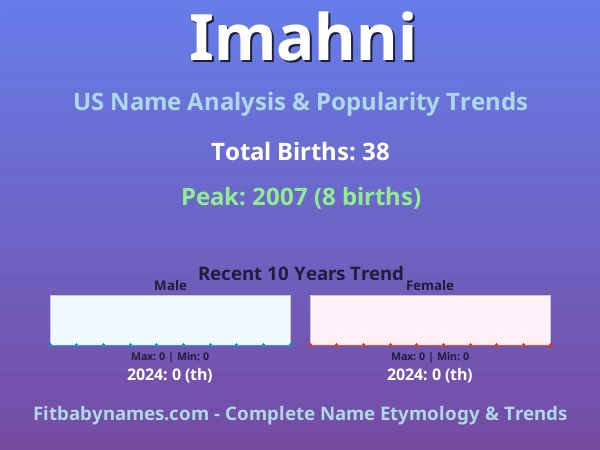 Imahni

US Name Analysis & Popularity Trends

Total Births: 38

Peak: 2007 (8 births)

Recent 10 Years Trend

Male

Max: 0 | Min: 0

2024: 0 (th)

Female

Max: 0 | Min: 0

2024: 0 (th)

Fitbabynames.com - Complete Name Etymology & Trends